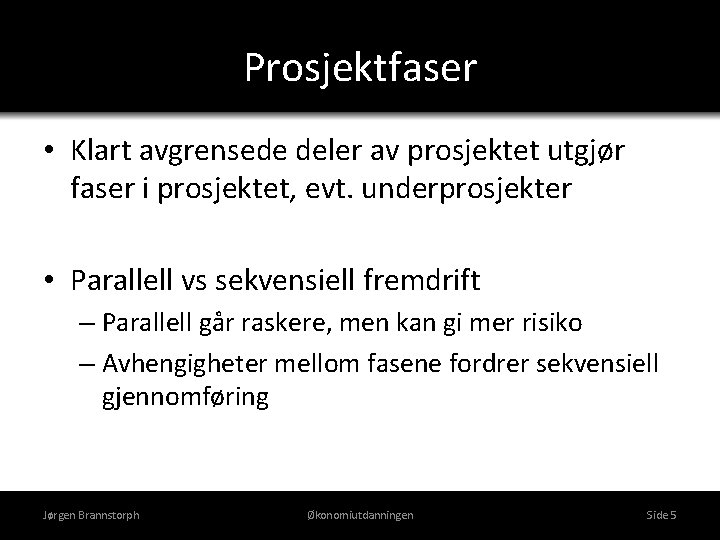 Prosjektfaser

• Klart avgrensede deler av prosjektet utgjør faser i prosjektet, evt. underprosjekter

• Parallell vs sekvensiell fremdrift
– Parallell går raskere, men kan gi mer risiko
– Avhengigheter mellom fasene fordrer sekvensiell gjennomføring

Jørgen Brannstorph Økonomiutdanningen Side 5